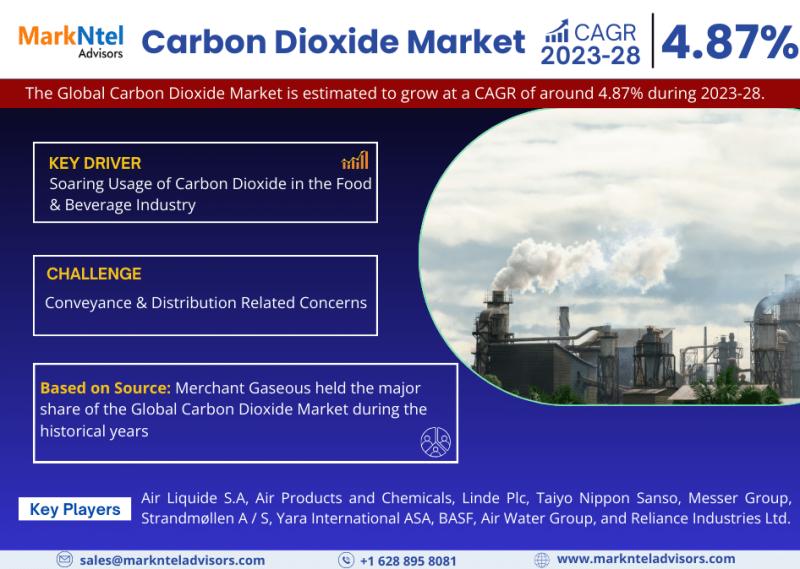 MarkNtel Advisors

Carbon Dioxide Market

CAGR 2023-28

4.87%

The Global Carbon Dioxide Market is estimated to grow at a CAGR of around 4.87% during 2023-28.

KEY DRIVER
Soaring Usage of Carbon Dioxide in the Food & Beverage Industry

CHALLENGE
Conveyance & Distribution Related Concerns

Based on Source: Merchant Gaseous held the major share of the Global Carbon Dioxide Market during the historical years

Key Players

Air Liquide S.A, Air Products and Chemicals, Linde Plc, Taiyo Nippon Sanso, Messer Group, Strandmøllen A / S, Yara International ASA, BASF, Air Water Group, and Reliance Industries Ltd.

sales@marknteladvisors.com

+1 628 895 8081

www.marknteladvisors.com